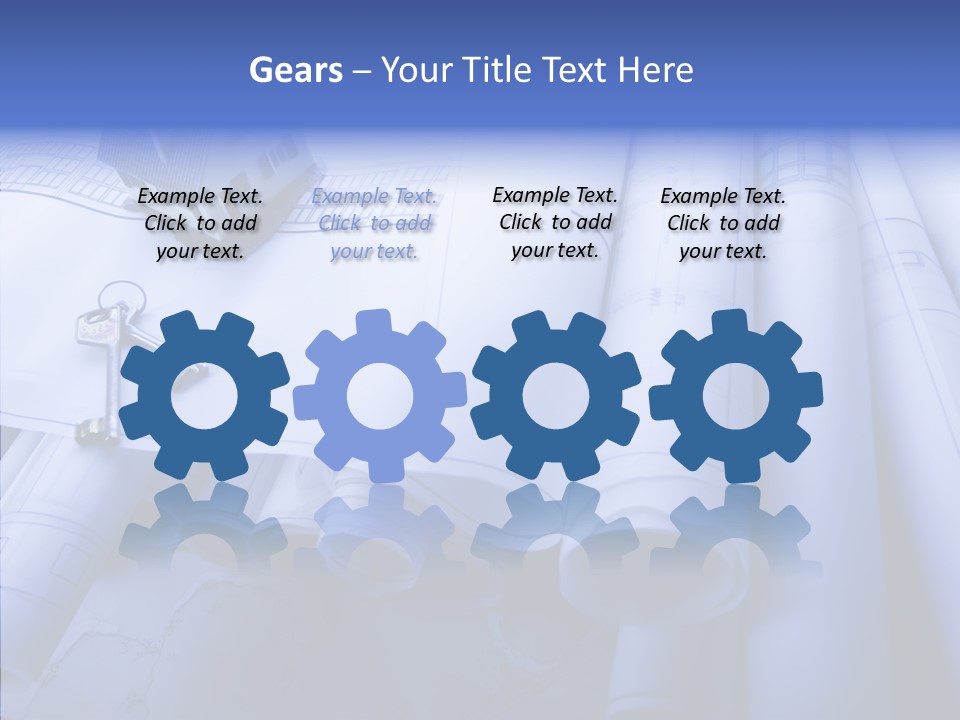 Gears – Your Title Text Here

Example Text. Click to add your text.

Example Text. Click to add your text.

Example Text. Click to add your text.

Example Text. Click to add your text.